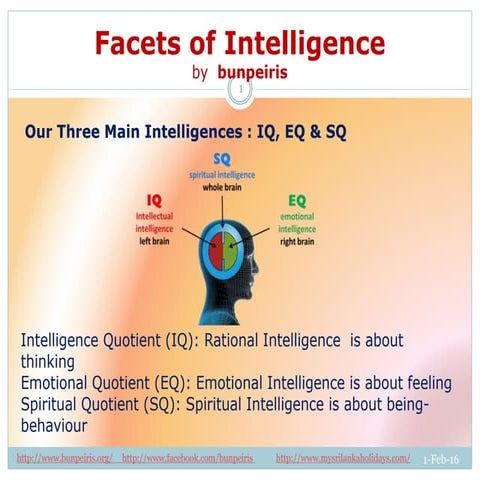 Facets of Intelligence
by bunpeiris

1

Our Three Main Intelligences : IQ, EQ & SQ

SQ
spiritual intelligence
whole brain

IQ
Intellectual intelligence
left brain

EQ
emotional intelligence
right brain

Intelligence Quotient (IQ): Rational Intelligence is about thinking
Emotional Quotient (EQ): Emotional Intelligence is about feeling
Spiritual Quotient (SQ): Spiritual Intelligence is about being-behaviour

http://www.bunpeiris.org/ http://www.facebook.com/bunpeiris http://www.mysrilankaholidays.com/ 1-Feb-16